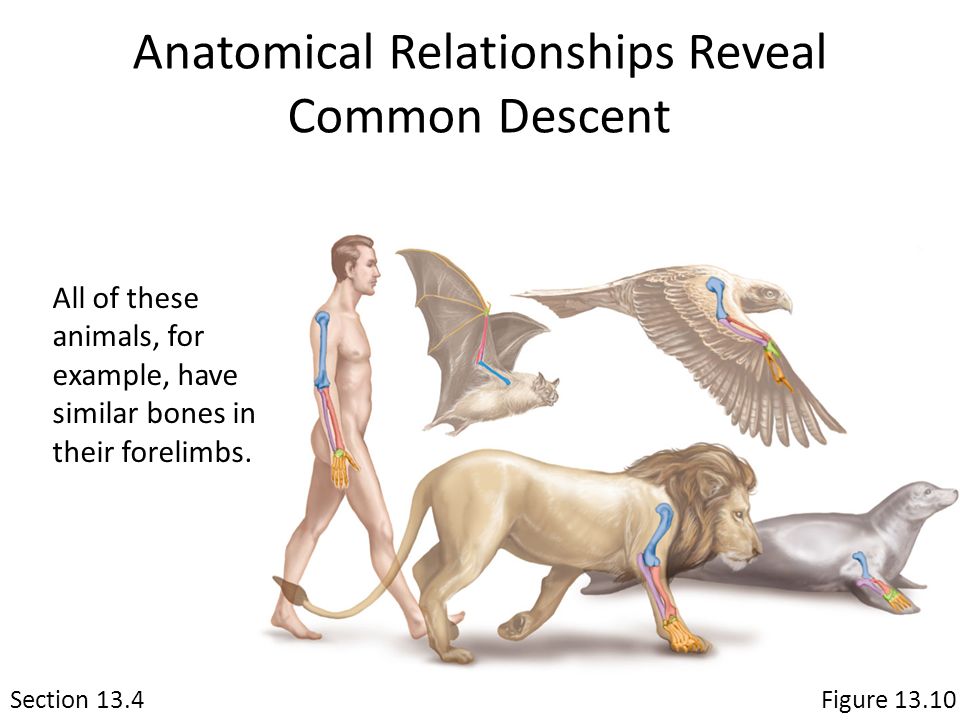 Anatomical Relationships Reveal Common Descent

All of these animals, for example, have similar bones in their forelimbs.

Section 13.4

Figure 13.10